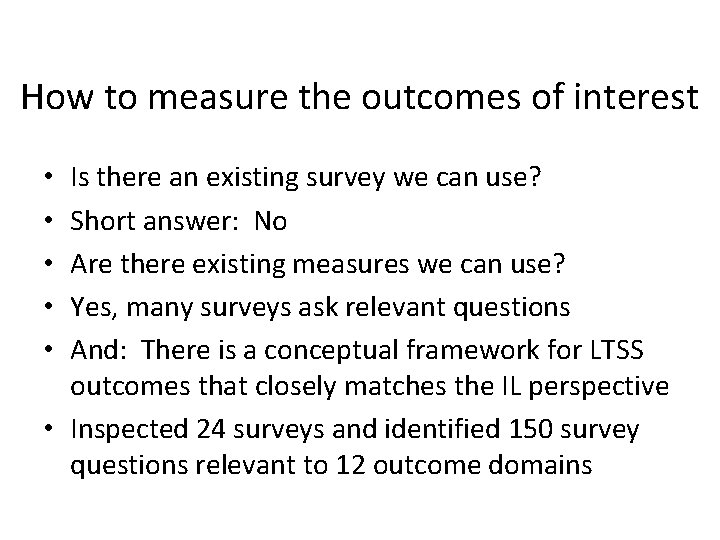 How to measure the outcomes of interest

• Is there an existing survey we can use?
• Short answer:  No
• Are there existing measures we can use?
• Yes, many surveys ask relevant questions
• And:  There is a conceptual framework for LTSS outcomes that closely matches the IL perspective
• Inspected 24 surveys and identified 150 survey questions relevant to 12 outcome domains